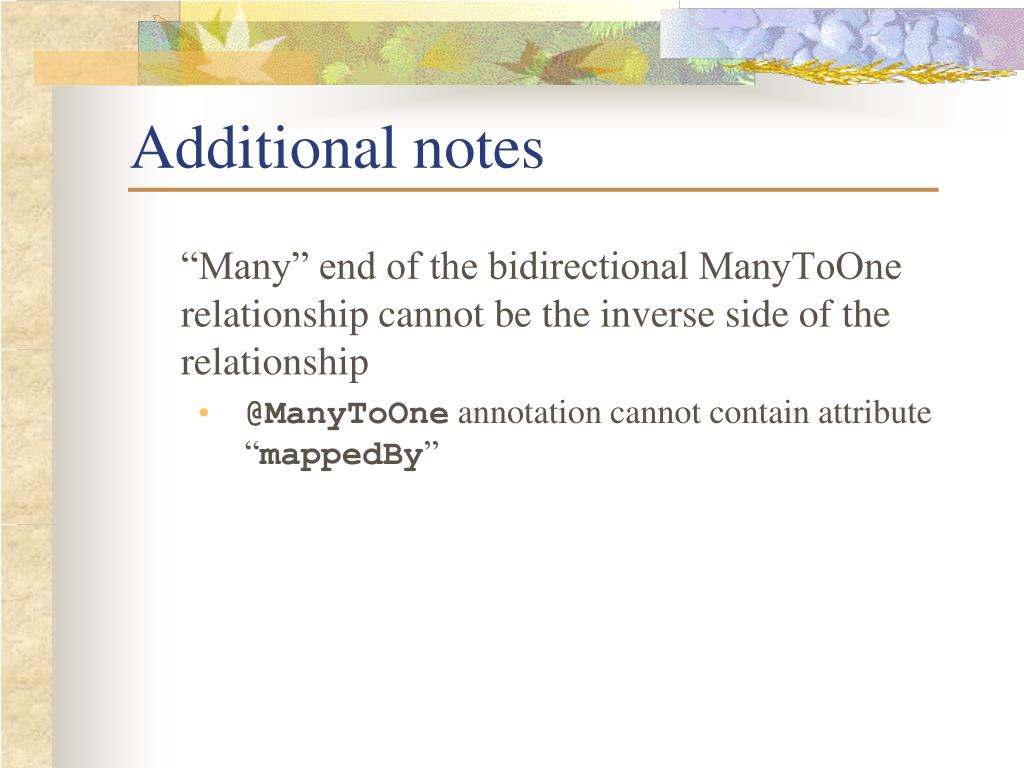 Additional notes

“Many” end of the bidirectional ManyToOne relationship cannot be the inverse side of the relationship

• @ManyToOne annotation cannot contain attribute “mappedBy”